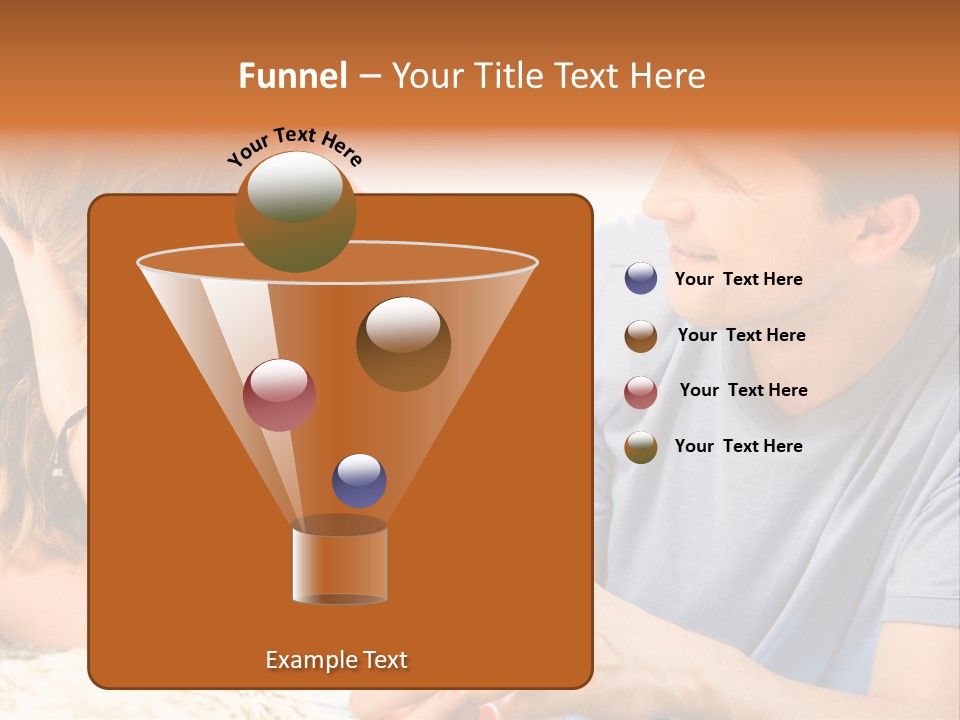 Funnel – Your Title Text Here

Your Text Here

Your Text Here

Your Text Here

Your Text Here

Your Text Here

Example Text